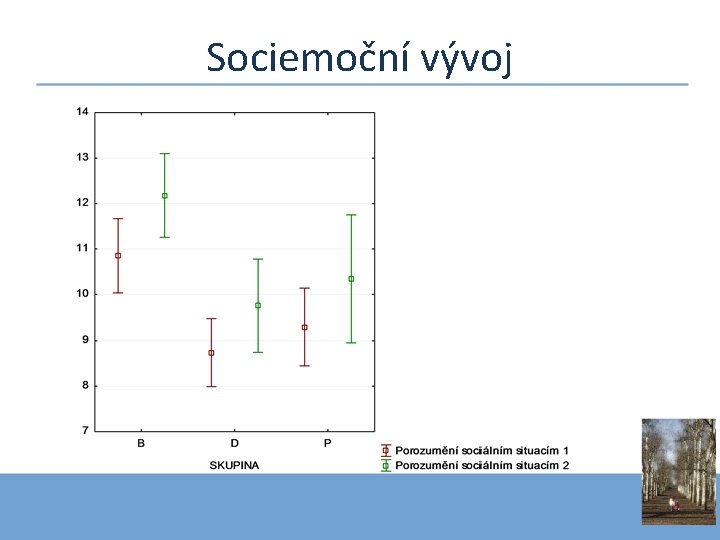 Sociemoční vývoj

14
13
12
11
10
9
8
7

B
D
P

SKUPINA

Porozumění sociálním situacím 1
Porozumění sociálním situacím 2